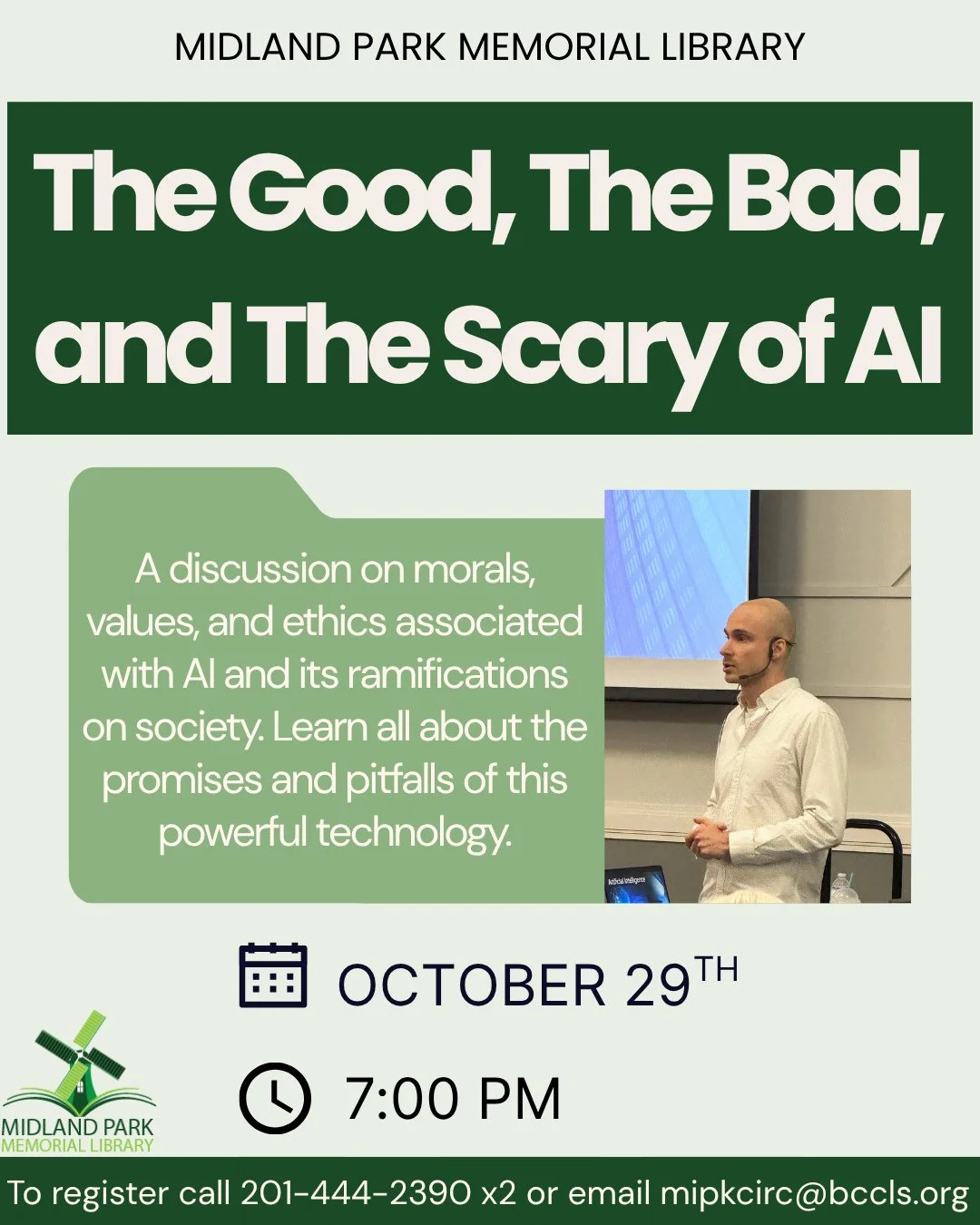 MIDLAND PARK MEMORIAL LIBRARY

The Good, The Bad, and The Scary of AI

A discussion on morals, values, and ethics associated with AI and its ramifications on society. Learn all about the promises and pitfalls of this powerful technology.

OCTOBER 29TH

7:00 PM

MIDLAND PARK
MEMORIAL LIBRARY

To register call 201-444-2390 x2 or email mipkcirc@bccls.org